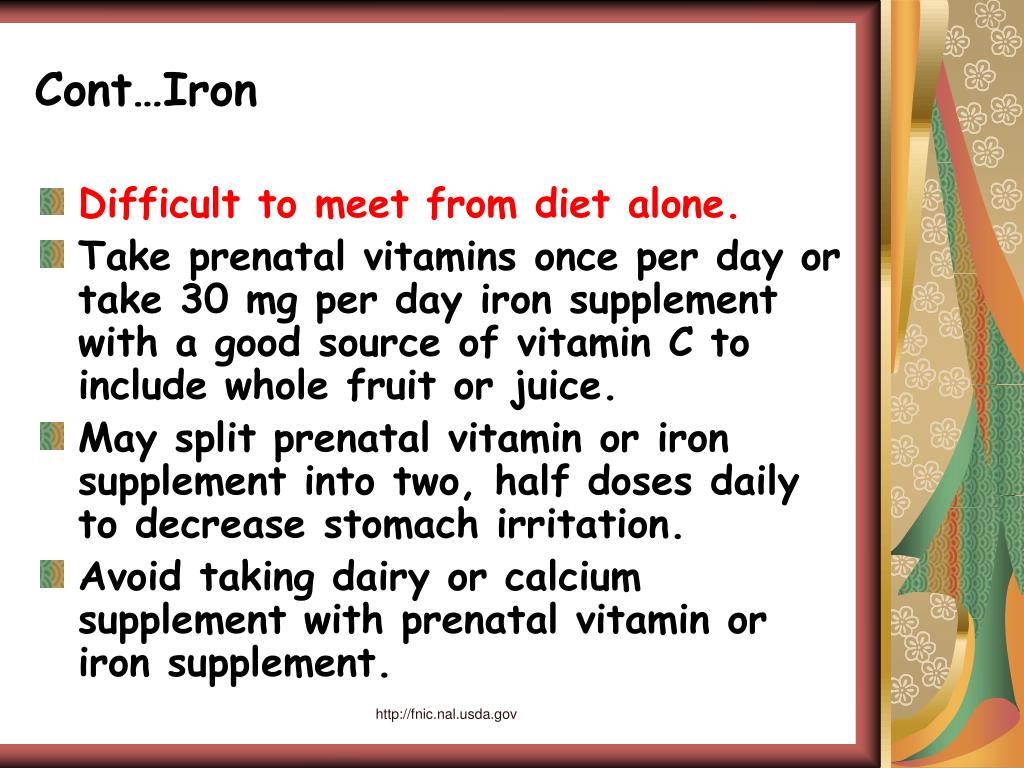 Cont…Iron

Difficult to meet from diet alone.

Take prenatal vitamins once per day or take 30 mg per day iron supplement with a good source of vitamin C to include whole fruit or juice.

May split prenatal vitamin or iron supplement into two, half doses daily to decrease stomach irritation.

Avoid taking dairy or calcium supplement with prenatal vitamin or iron supplement.

http://fnic.nal.usda.gov